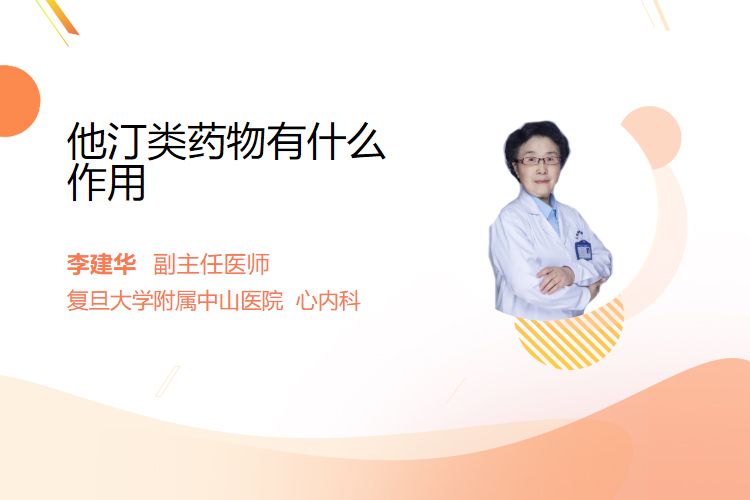 他汀类药物有什么作用

李建华 副主任医师
复旦大学附属中山医院 心内科